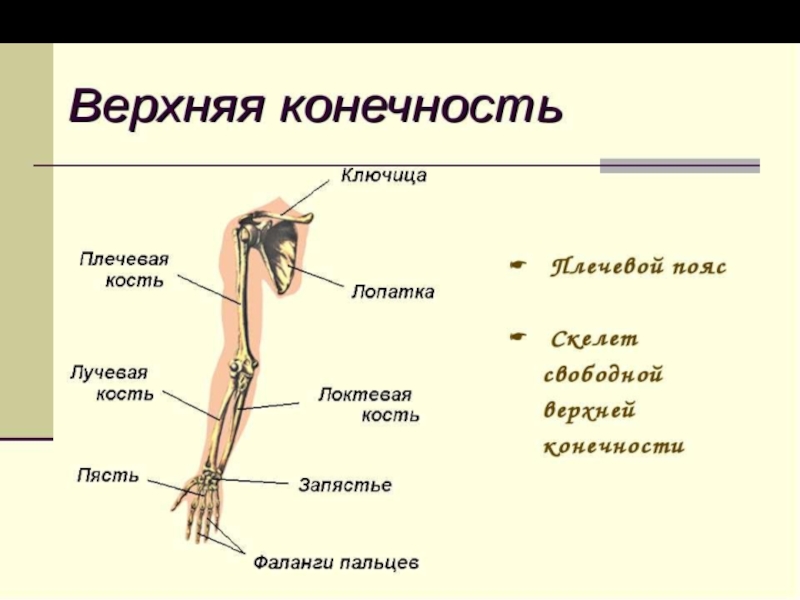 Верхняя конечность

Ключица

Плечевая кость

Лопатка

Лучевая кость

Локтевая кость

Пясть

Запястье

Фаланги пальцев

Плечевой пояс

Скелет свободной верхней конечности